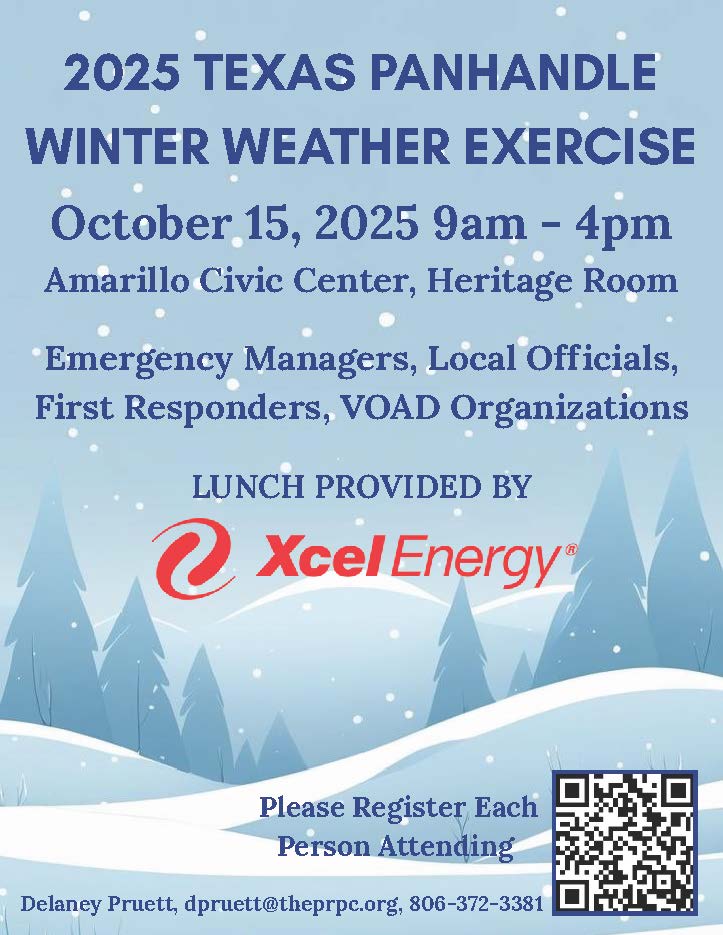 2025 TEXAS PANHANDLE WINTER WEATHER EXERCISE

October 15, 2025 9am - 4pm

Amarillo Civic Center, Heritage Room

Emergency Managers, Local Officials, First Responders, VOAD Organizations

LUNCH PROVIDED BY

Xcel Energy®

Please Register Each Person Attending

Delaney Pruett, dpruett@theprpc.org, 806-372-3381